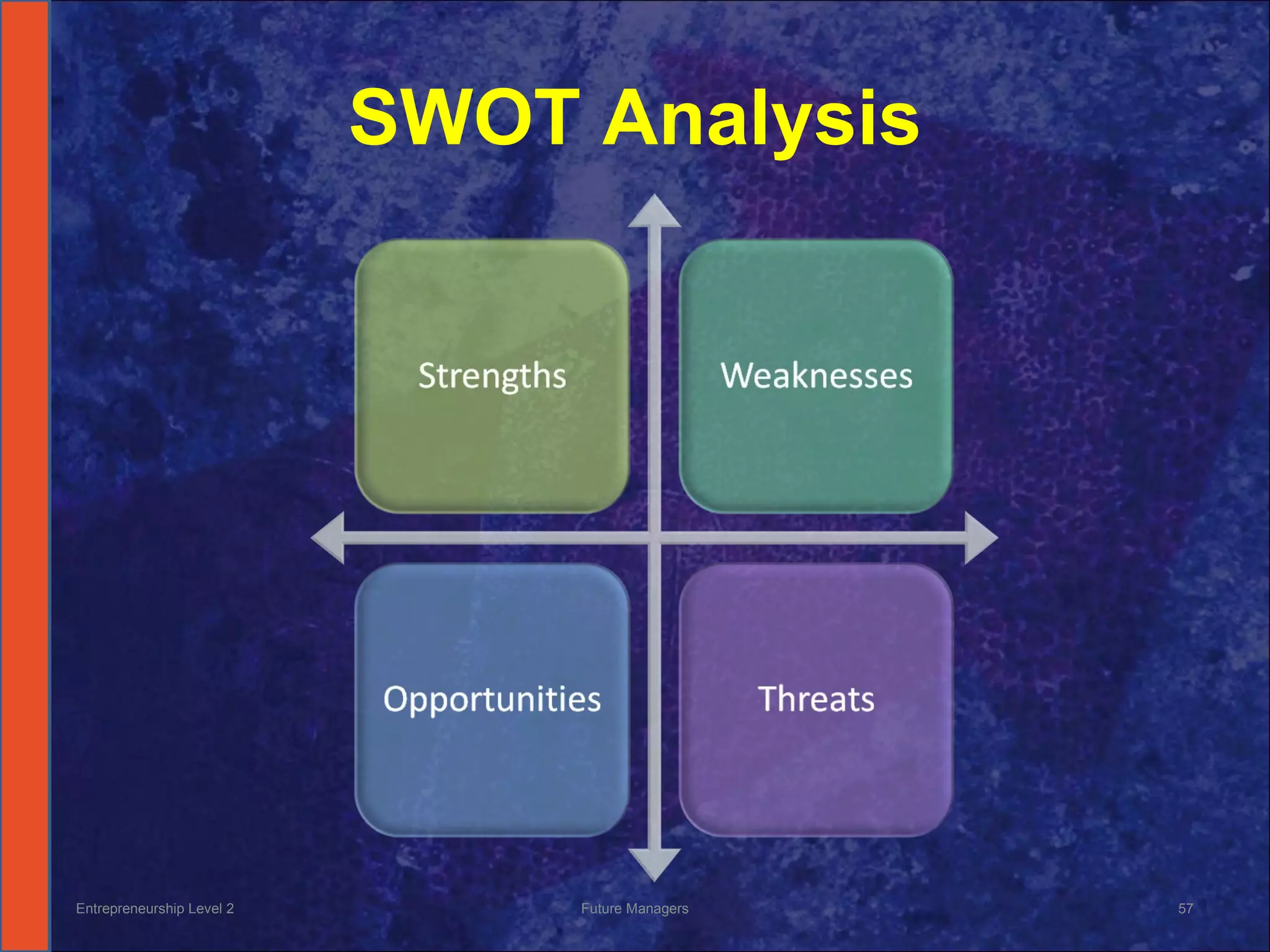 SWOT Analysis

Strengths

Weaknesses

Opportunities

Threats

Entrepreneurship Level 2

Future Managers

57